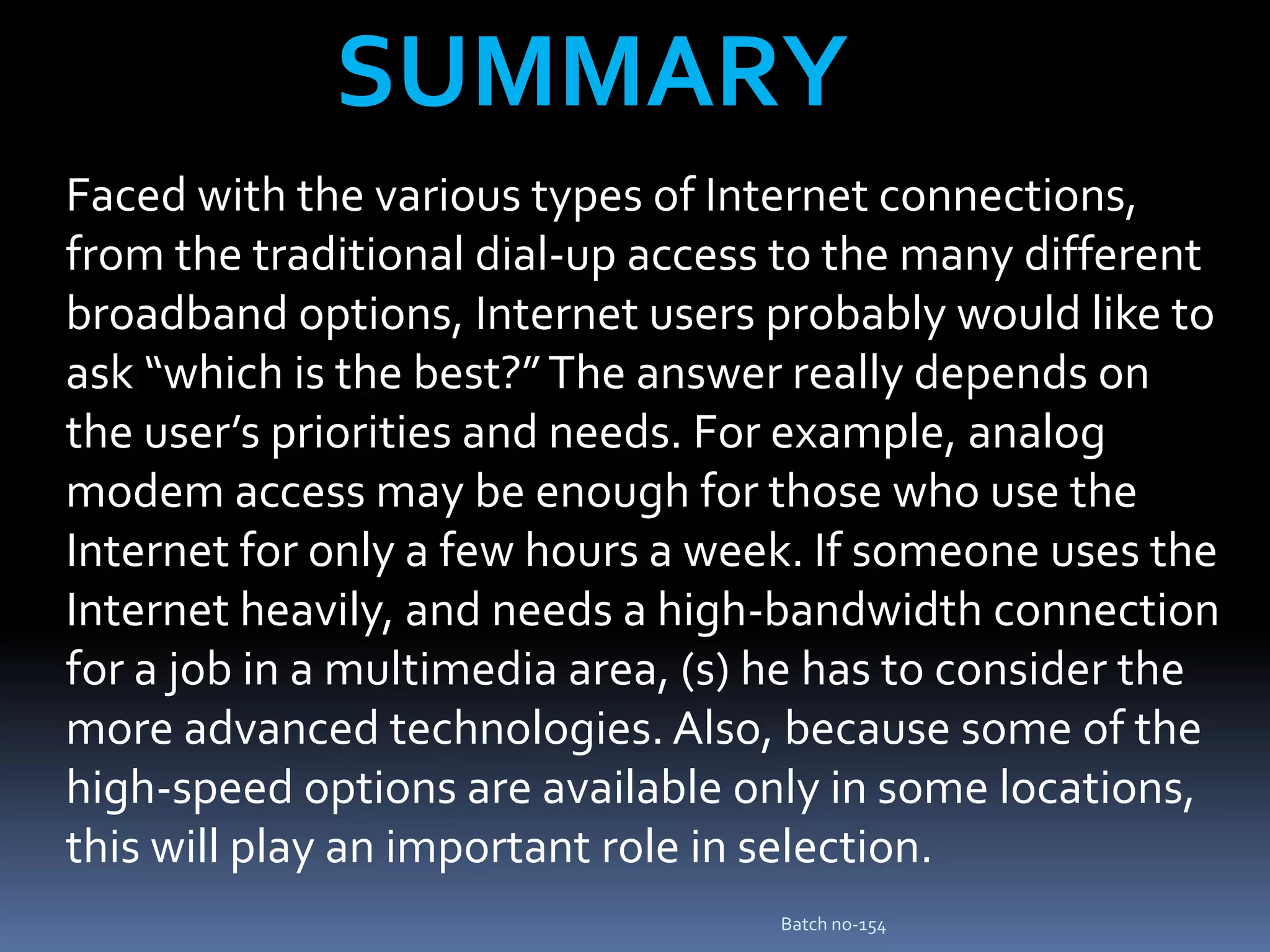 SUMMARY

Faced with the various types of Internet connections, from the traditional dial-up access to the many different broadband options, Internet users probably would like to ask “which is the best?” The answer really depends on the user’s priorities and needs. For example, analog modem access may be enough for those who use the Internet for only a few hours a week. If someone uses the Internet heavily, and needs a high-bandwidth connection for a job in a multimedia area, (s) he has to consider the more advanced technologies. Also, because some of the high-speed options are available only in some locations, this will play an important role in selection.

Batch no-154